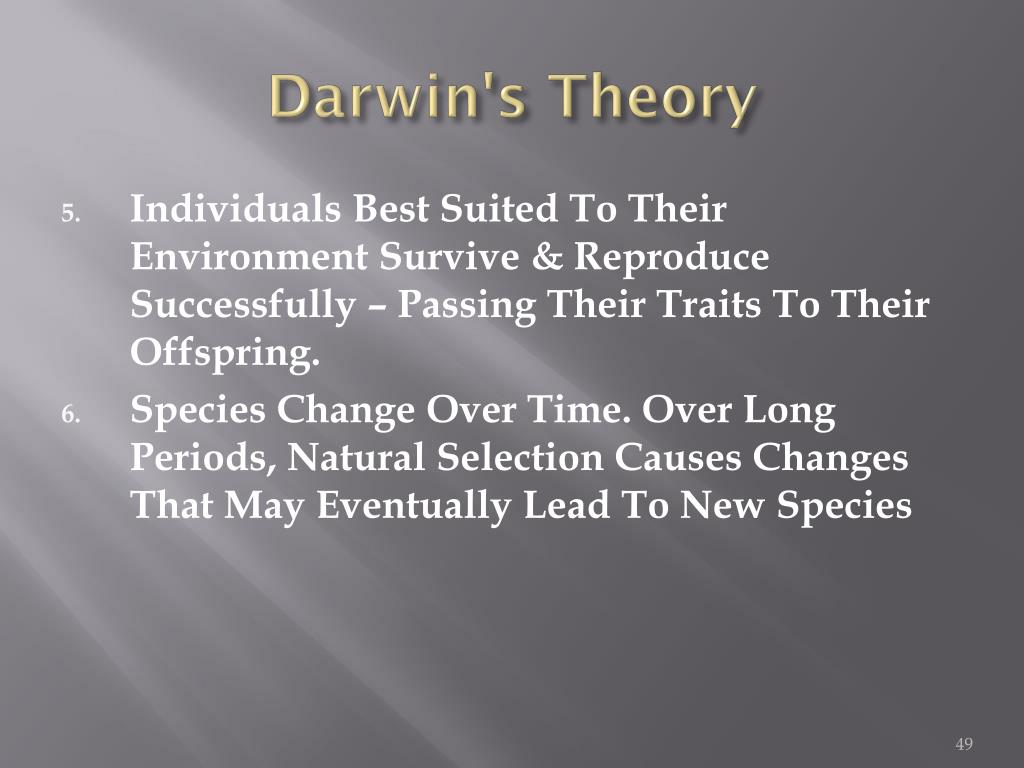 Darwin's Theory

5. Individuals Best Suited To Their Environment Survive & Reproduce Successfully – Passing Their Traits To Their Offspring.

6. Species Change Over Time. Over Long Periods, Natural Selection Causes Changes That May Eventually Lead To New Species

49